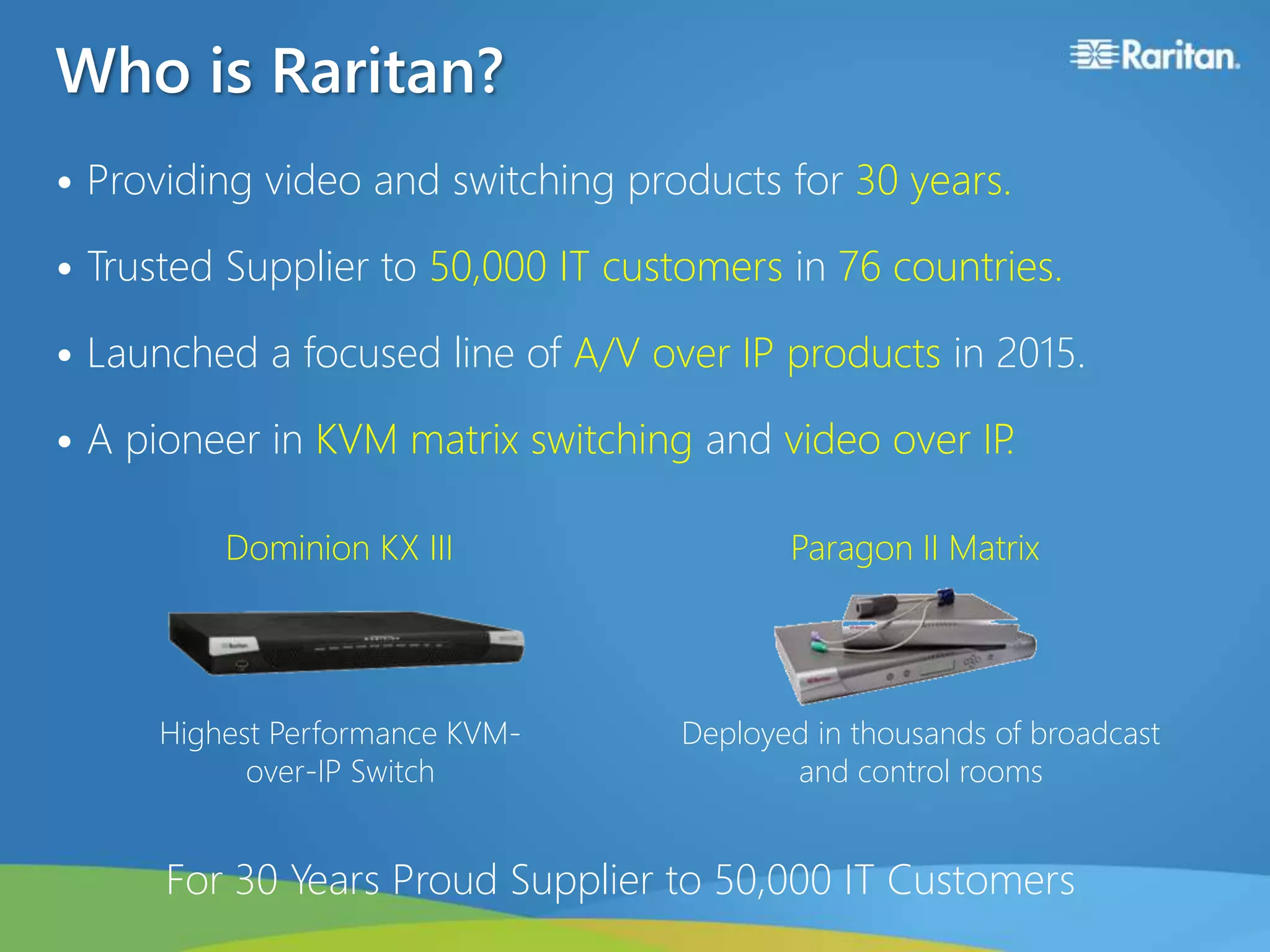 Who is Raritan?

Raritan.

• Providing video and switching products for 30 years.

• Trusted Supplier to 50,000 IT customers in 76 countries.

• Launched a focused line of A/V over IP products in 2015.

• A pioneer in KVM matrix switching and video over IP.

Dominion KX III

Highest Performance KVM-over-IP Switch

Paragon II Matrix

Deployed in thousands of broadcast and control rooms

For 30 Years Proud Supplier to 50,000 IT Customers